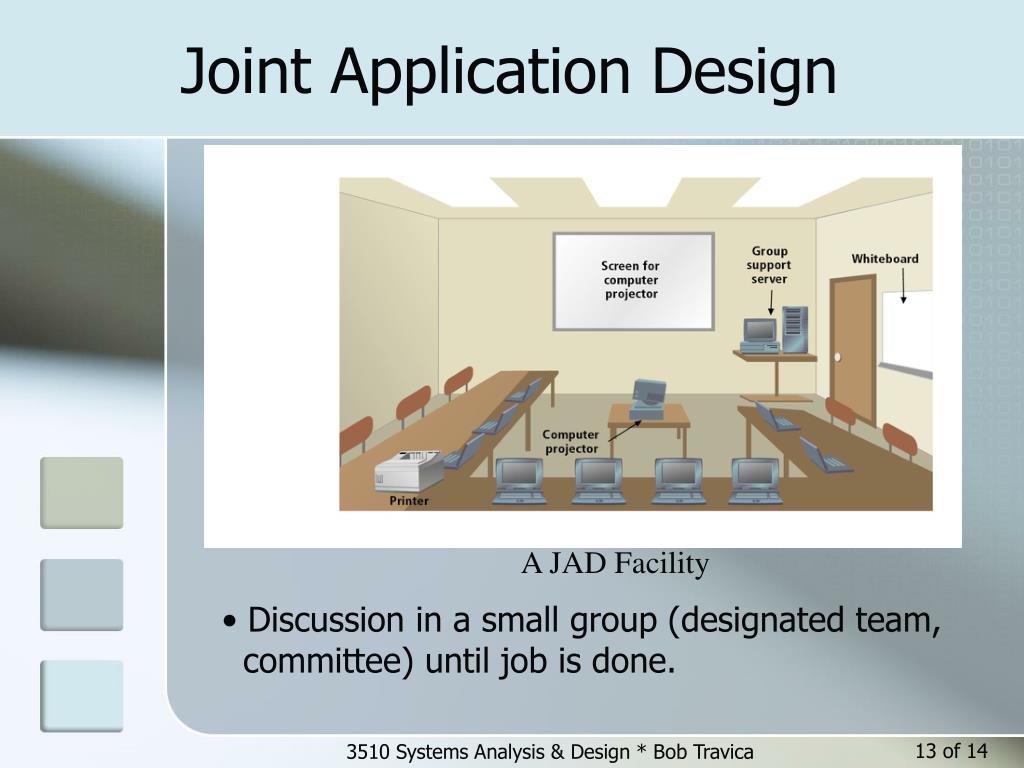 Joint Application Design

Screen for computer projector

Group support server

Whiteboard

Computer projector

Printer

A JAD Facility

• Discussion in a small group (designated team, committee) until job is done.

3510 Systems Analysis & Design * Bob Travica

13 of 14